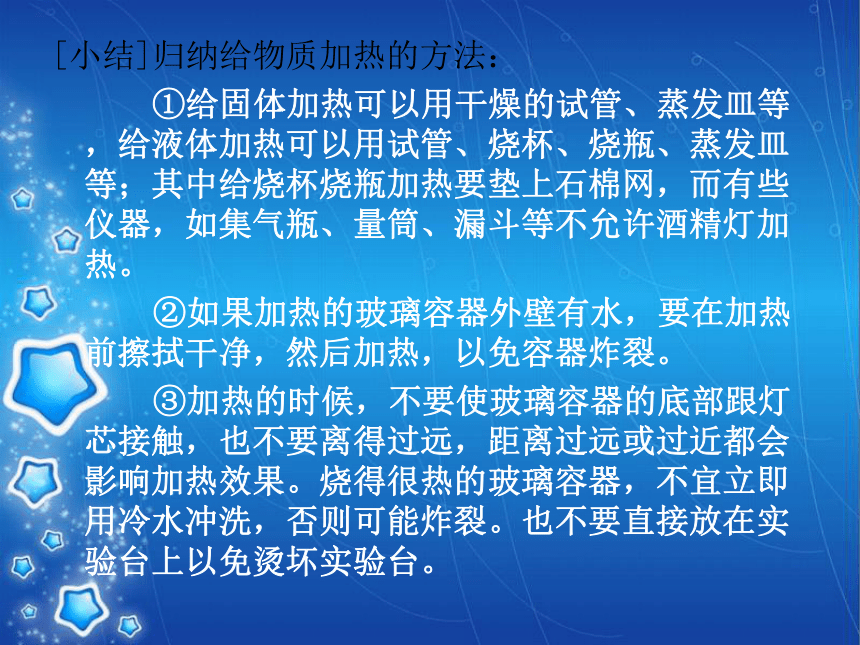 [小结]归纳给物质加热的方法：

①给固体加热可以用干燥的试管、蒸发皿等，给液体加热可以用试管、烧杯、烧瓶、蒸发皿等；其中给烧杯烧瓶加热要垫上石棉网，而有些仪器，如集气瓶、量筒、漏斗等不允许酒精灯加热。

②如果加热的玻璃容器外壁有水，要在加热前擦拭干净，然后加热，以免容器炸裂。

③加热的时候，不要使玻璃容器的底部跟灯芯接触，也不要离得过远，距离过远或过近都会影响加热效果。烧得很热的玻璃容器，不宜立即用冷水冲洗，否则可能炸裂。也不要直接放在实验台上以免烫坏实验台。